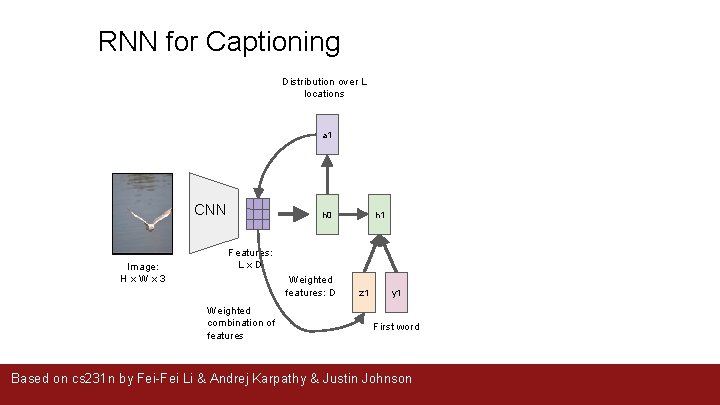 RNN for Captioning

Distribution over L locations

a1

CNN

h0

h1

Image: H x W x 3

Features: L x D

Weighted features: D

z1

y1

Weighted combination of features

First word

Based on cs231n by Fei-Fei Li & Andrej Karpathy & Justin Johnson